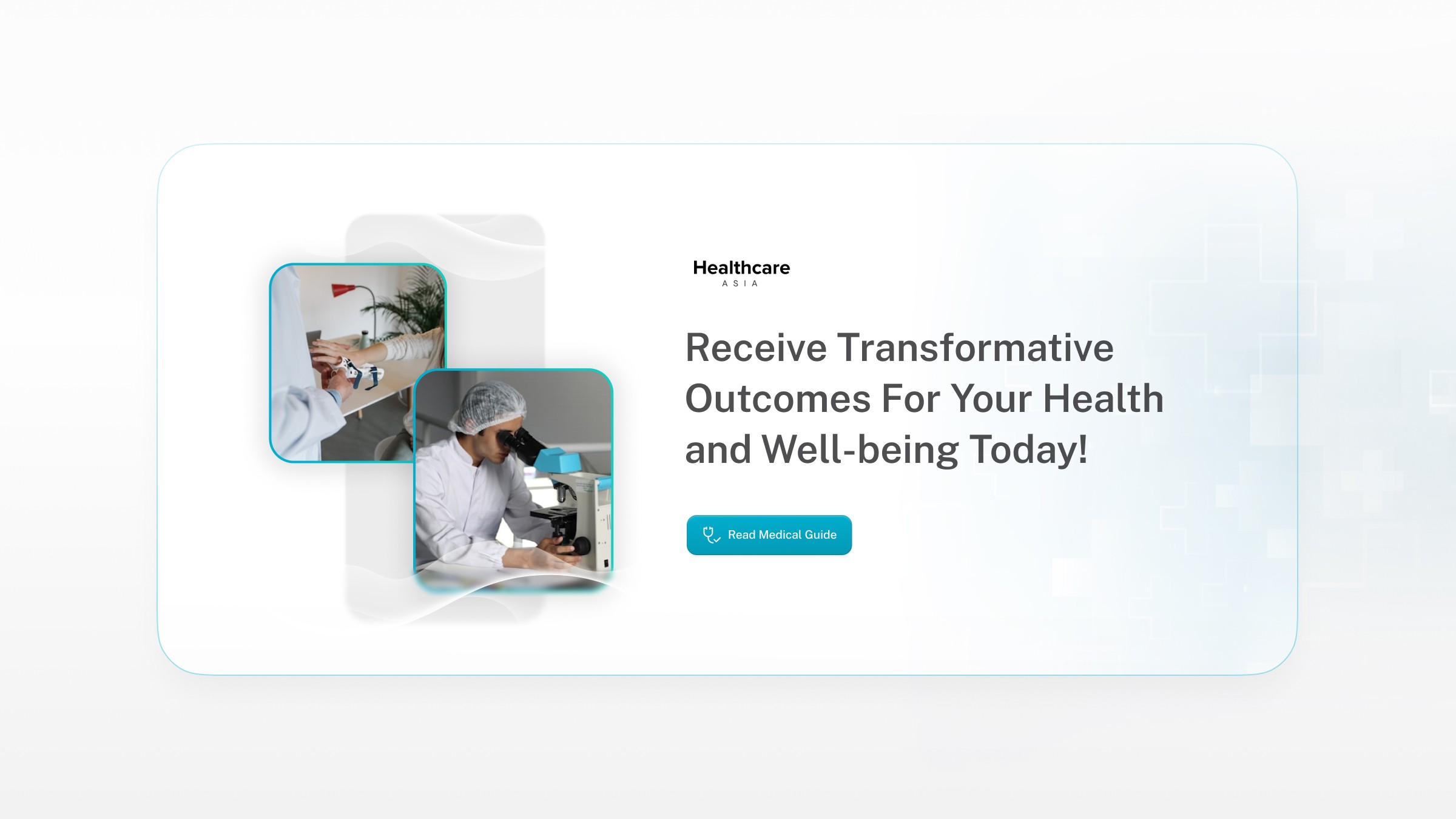 Healthcare
ASIA

Receive Transformative Outcomes For Your Health and Well-being Today!

Read Medical Guide